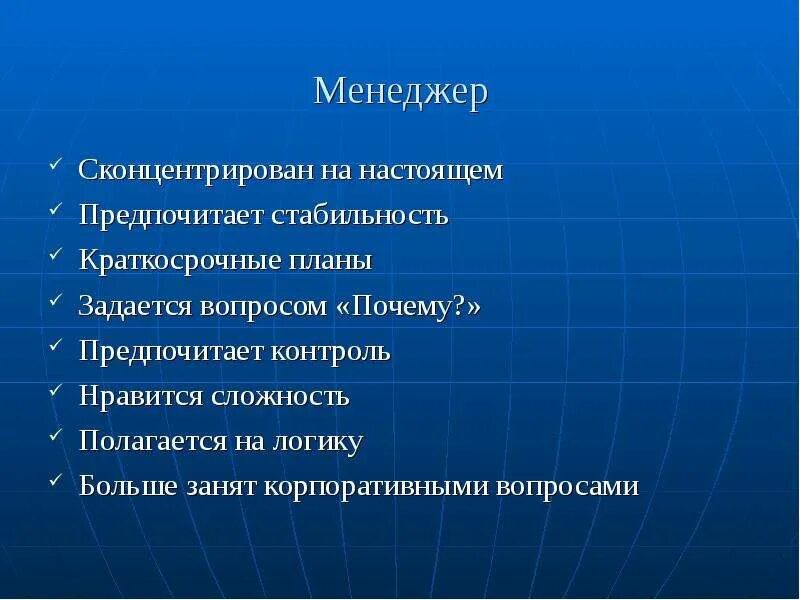 Менеджер

✓ Сконцентрирован на настоящем
✓ Предпочитает стабильность
✓ Краткосрочные планы
✓ Задается вопросом «Почему?»
✓ Предпочитает контроль
✓ Нравится сложность
✓ Полагается на логику
✓ Больше занят корпоративными вопросами